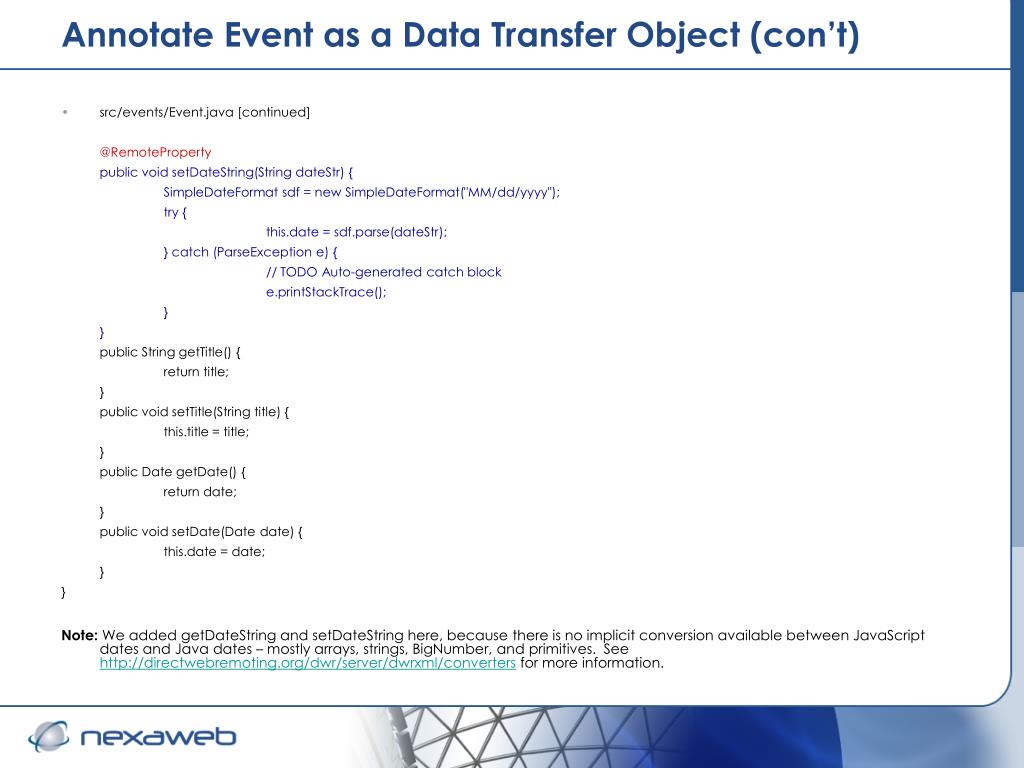 Annotate Event as a Data Transfer Object (con't)

• src/events/Event.java [continued]

@RemoteProperty
public void setDateString(String dateStr) {
SimpleDateFormat sdf = new SimpleDateFormat("MM/dd/yyyy");
try {
this.date = sdf.parse(dateStr);
} catch (ParseException e) {
// TODO Auto-generated catch block
e.printStackTrace();
}
}
public String getTitle() {
return title;
}
public void setTitle(String title) {
this.title = title;
}
public Date getDate() {
return date;
}
public void setDate(Date date) {
this.date = date;
}
}

Note: We added getDateString and setDateString here, because there is no implicit conversion available between JavaScript dates and Java dates – mostly arrays, strings, BigNumber, and primitives. See http://directwebremoting.org/dwr/server/dwrxml/converters for more information.

nexaweb